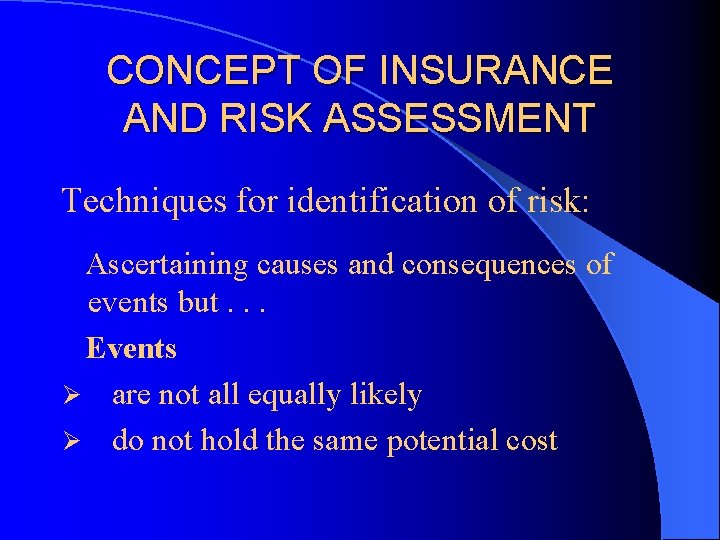 CONCEPT OF INSURANCE AND RISK ASSESSMENT

Techniques for identification of risk:

Ascertaining causes and consequences of events but . . .

Events

➢ are not all equally likely

➢ do not hold the same potential cost